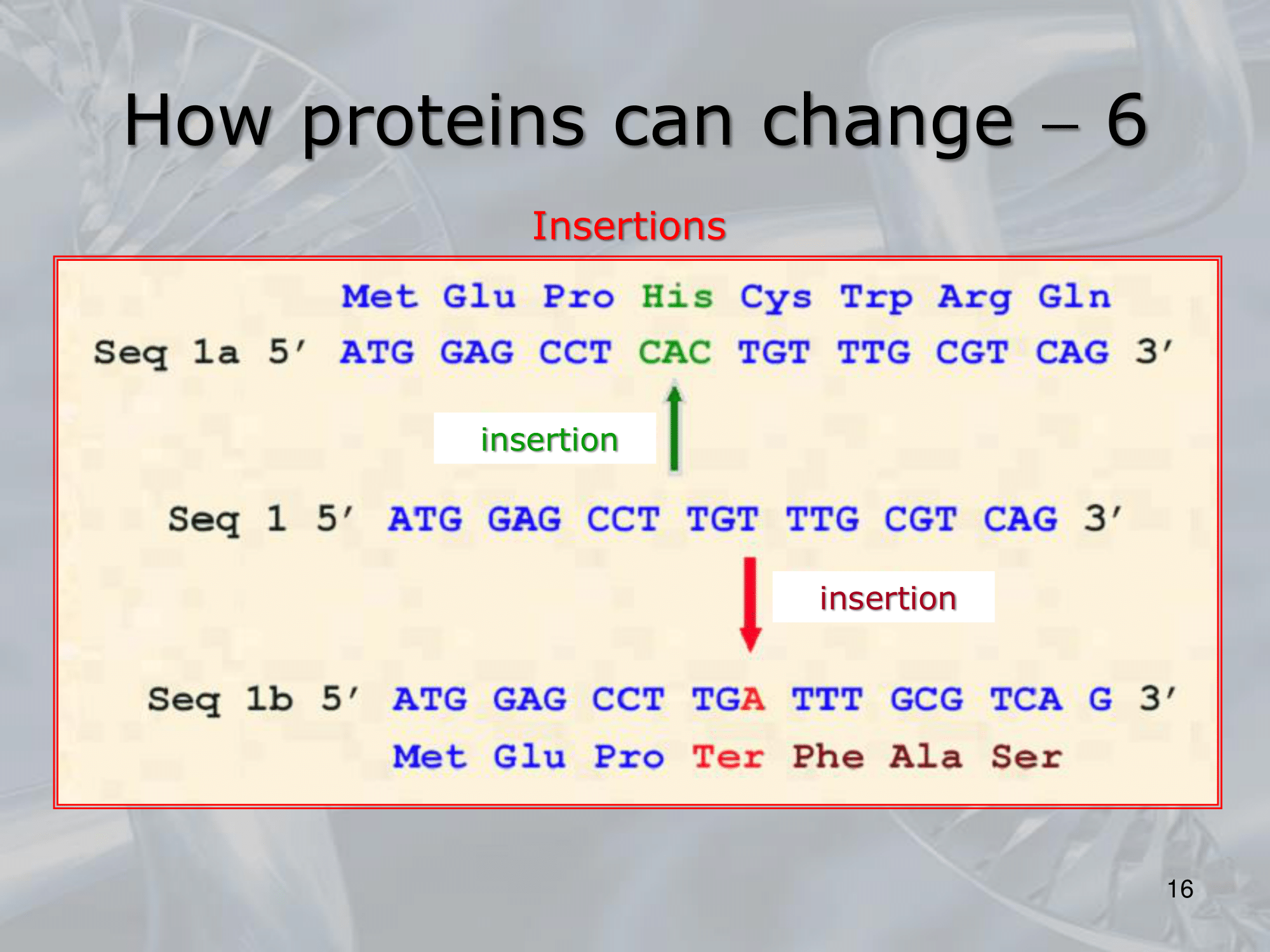 How proteins can change – 6

Insertions

Met Glu Pro His Cys Trp Arg Gln

Seq 1a 5′ ATG GAG CCT CAC TGT TTG CGT CAG 3′

insertion

Seq 1 5′ ATG GAG CCT TGT TTG CGT CAG 3′

insertion

Seq 1b 5′ ATG GAG CCT TGA TTT GCG TCA G 3′

Met Glu Pro Ter Phe Ala Ser

16